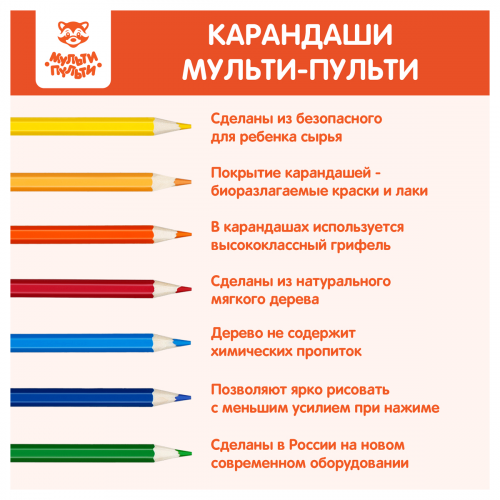 МУЛЬТИ ПУЛЬТИ

КАРАНДАШИ МУЛЬТИ-ПУЛЬТИ

Сделаны из безопасного для ребенка сырья

Покрытие карандашей - биоразлагаемые краски и лаки

В карандашах используется высококлассный грифель

Сделаны из натурального мягкого дерева

Дерево не содержит химических пропиток

Позволяют ярко рисовать с меньшим усилием при нажиме

Сделаны в России на новом современном оборудовании